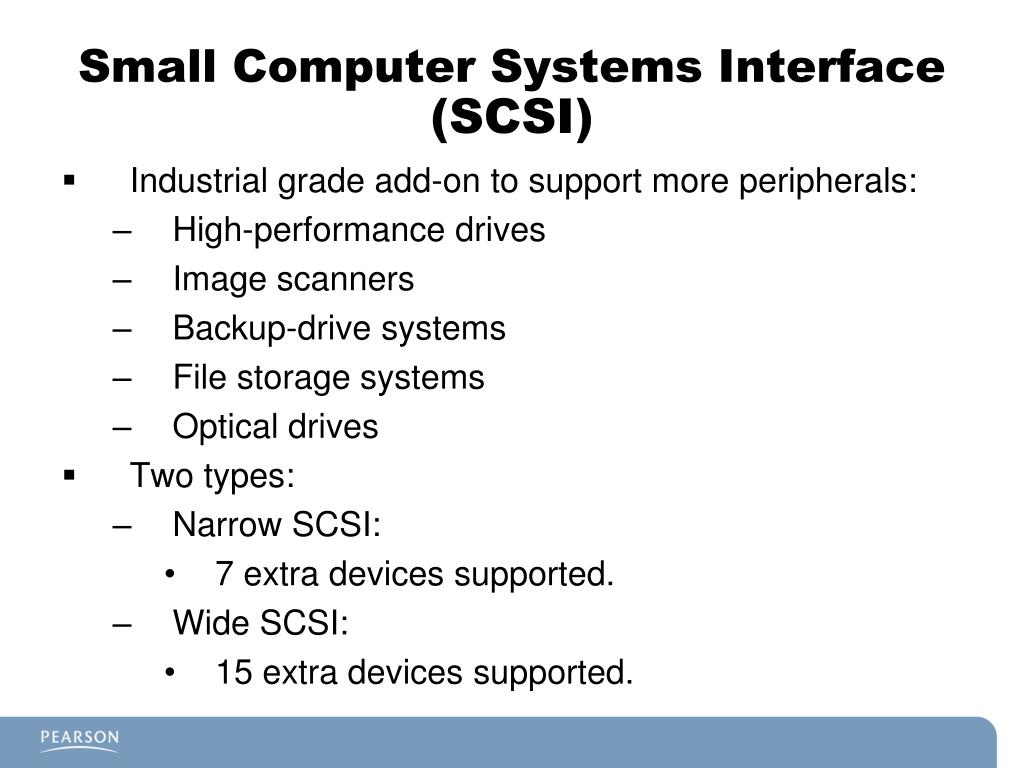 Small Computer Systems Interface (SCSI)

▪ Industrial grade add-on to support more peripherals:
– High-performance drives
– Image scanners
– Backup-drive systems
– File storage systems
– Optical drives
▪ Two types:
– Narrow SCSI:
• 7 extra devices supported.
– Wide SCSI:
• 15 extra devices supported.

PEARSON